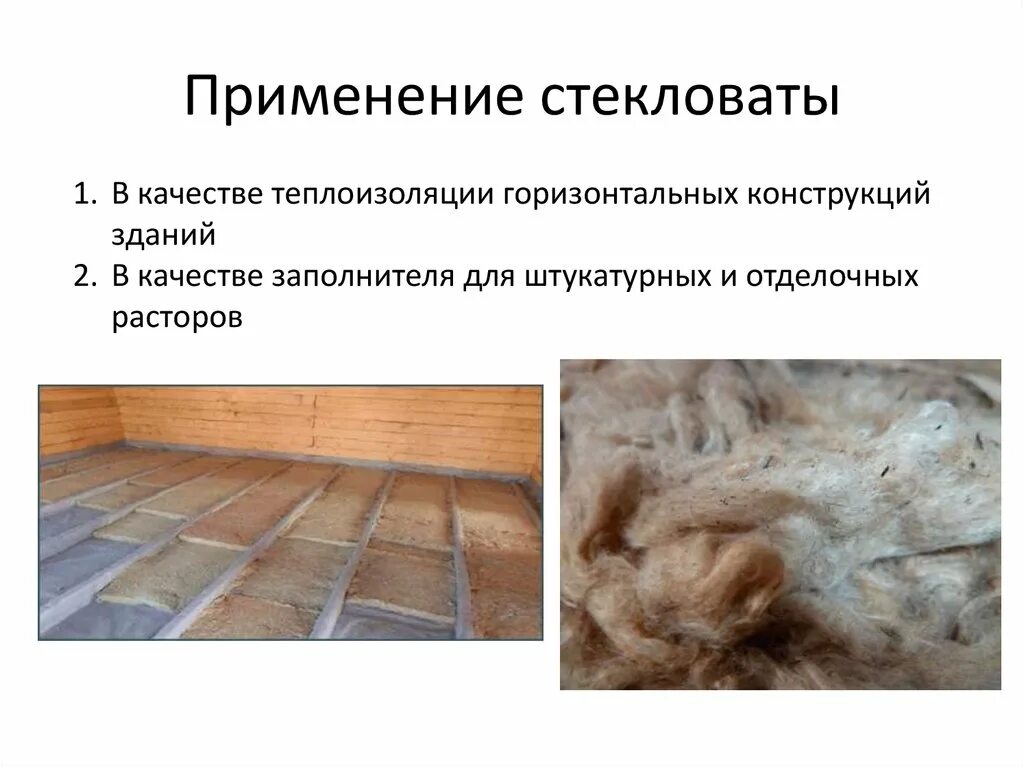 Применение стекловаты

1. В качестве теплоизоляции горизонтальных конструкций зданий
2. В качестве заполнителя для штукатурных и отделочных расторов